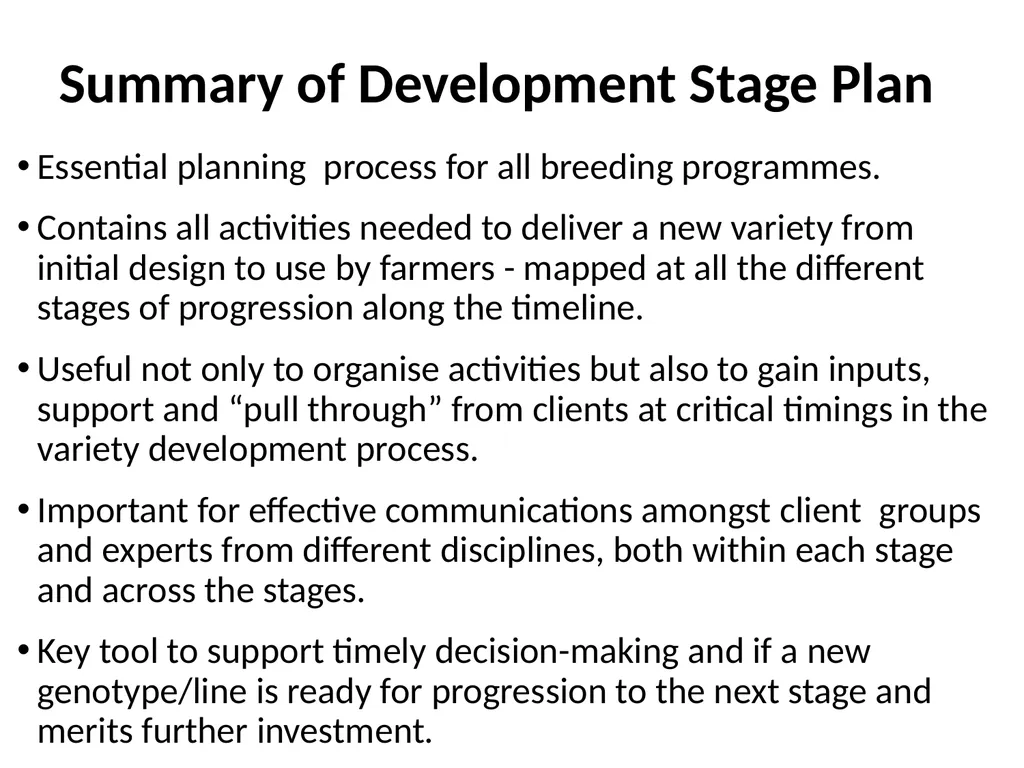 Summary of Development Stage Plan

• Essential planning process for all breeding programmes.

• Contains all activities needed to deliver a new variety from initial design to use by farmers - mapped at all the different stages of progression along the timeline.

• Useful not only to organise activities but also to gain inputs, support and “pull through” from clients at critical timings in the variety development process.

• Important for effective communications amongst client groups and experts from different disciplines, both within each stage and across the stages.

• Key tool to support timely decision-making and if a new genotype/line is ready for progression to the next stage and merits further investment.